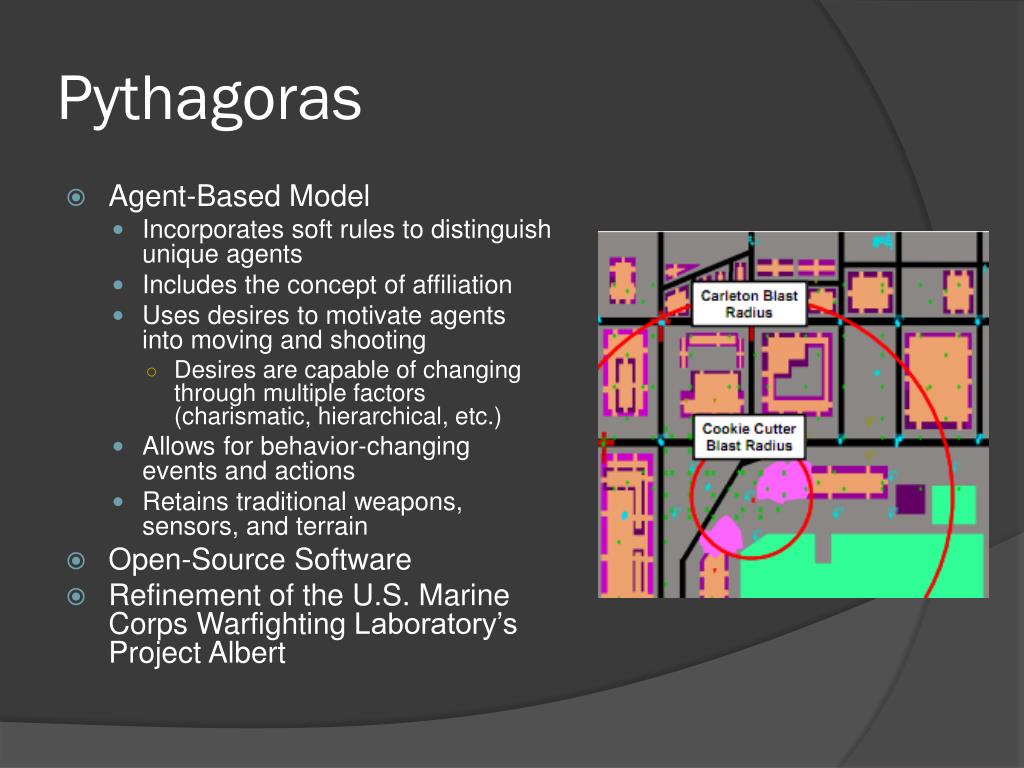 Pythagoras

Agent-Based Model
Incorporates soft rules to distinguish unique agents
Includes the concept of affiliation
Uses desires to motivate agents into moving and shooting
Desires are capable of changing through multiple factors (charismatic, hierarchical, etc.)
Allows for behavior-changing events and actions
Retains traditional weapons, sensors, and terrain
Open-Source Software
Refinement of the U.S. Marine Corps Warfighting Laboratory's Project Albert

Carleton Blast Radius
Cookie Cutter Blast Radius